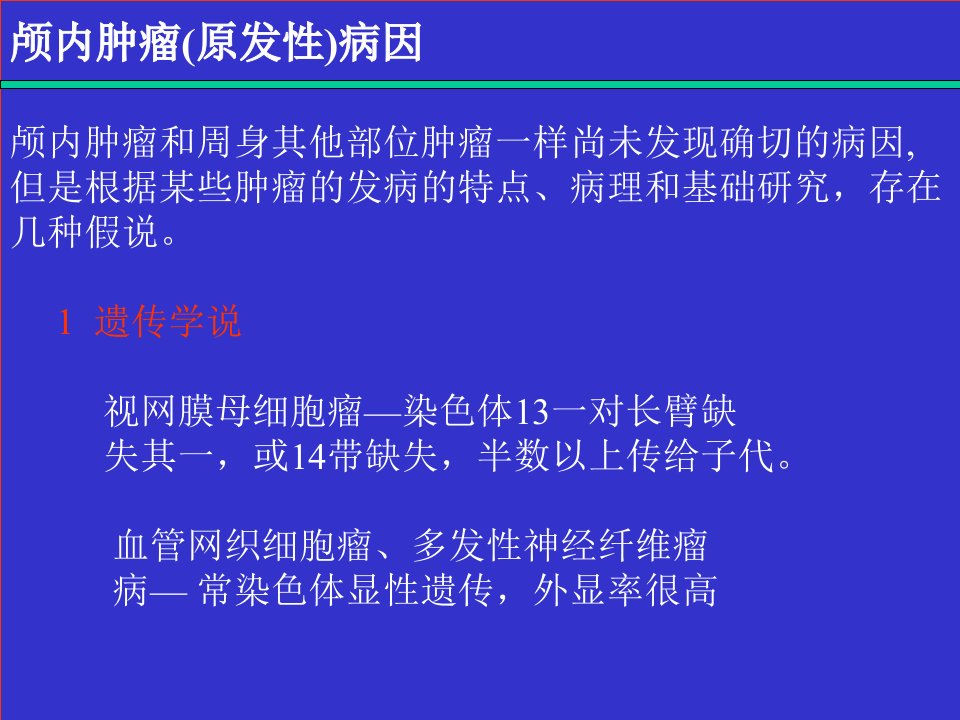 颅内肿瘤(原发性)病因

颅内肿瘤和周身其他部位肿瘤一样尚未发现确切的病因,但是根据某些肿瘤的发病的特点、病理和基础研究，存在几种假说。

1 遗传学说

视网膜母细胞瘤—染色体13一对长臂缺失其一，或14带缺失，半数以上传给子代。

血管网织细胞瘤、多发性神经纤维瘤病— 常染色体显性遗传，外显率很高